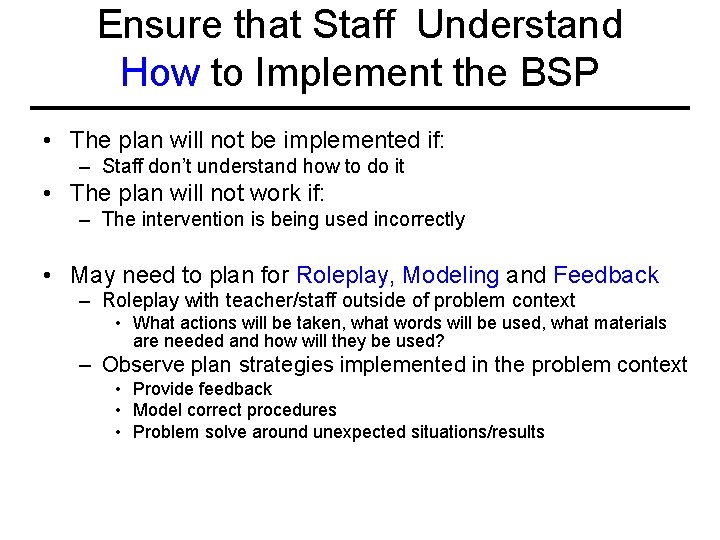 Ensure that Staff Understand How to Implement the BSP

• The plan will not be implemented if:
  – Staff don't understand how to do it
• The plan will not work if:
  – The intervention is being used incorrectly

• May need to plan for Roleplay, Modeling and Feedback
  – Roleplay with teacher/staff outside of problem context
    • What actions will be taken, what words will be used, what materials are needed and how will they be used?
  – Observe plan strategies implemented in the problem context
    • Provide feedback
    • Model correct procedures
    • Problem solve around unexpected situations/results